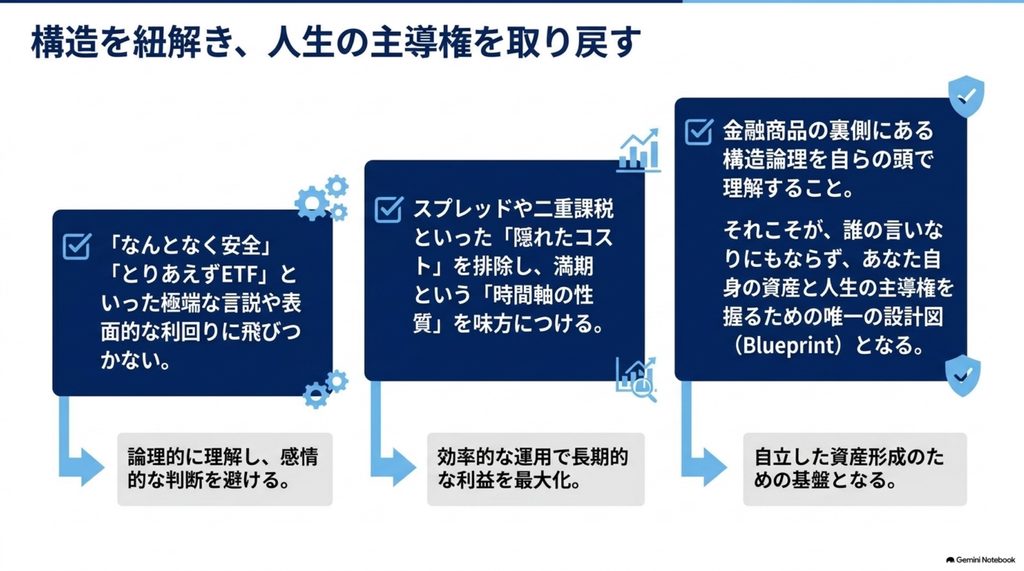 構造を紐解き、人生の主導権を取り戻す

「なんとなく安全」「とりあえずETF」といった極端な言説や表面的な利回りに飛びつかない。

論理的に理解し、感情的な判断を避ける。

スプレッドや二重課税といった「隠れたコスト」を排除し、満期という「時間軸の性質」を味方につける。

効率的な運用で長期的な利益を最大化。

金融商品の裏側にある構造論理を自らの頭で理解すること。

それこそが、誰の言いなりにもならず、あなた自身の資産と人生の主導権を握るための唯一の設計図（Blueprint）となる。

自立した資産形成のための基盤となる。

Gemini Notebook